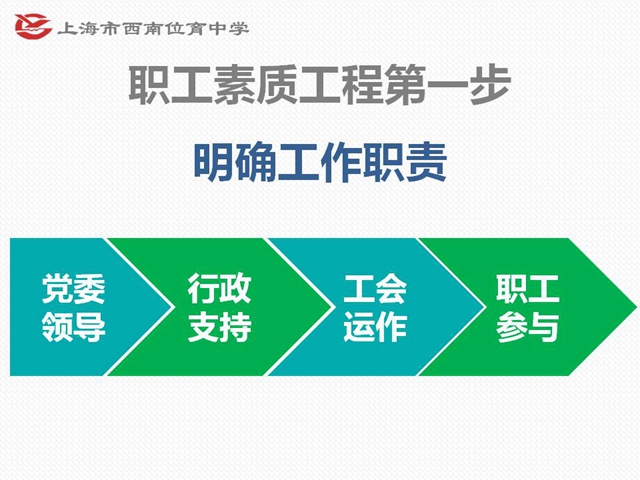 上海市西南位育中学

职工素质工程第一步

明确工作职责

党委领导

行政支持

工会运作

职工参与